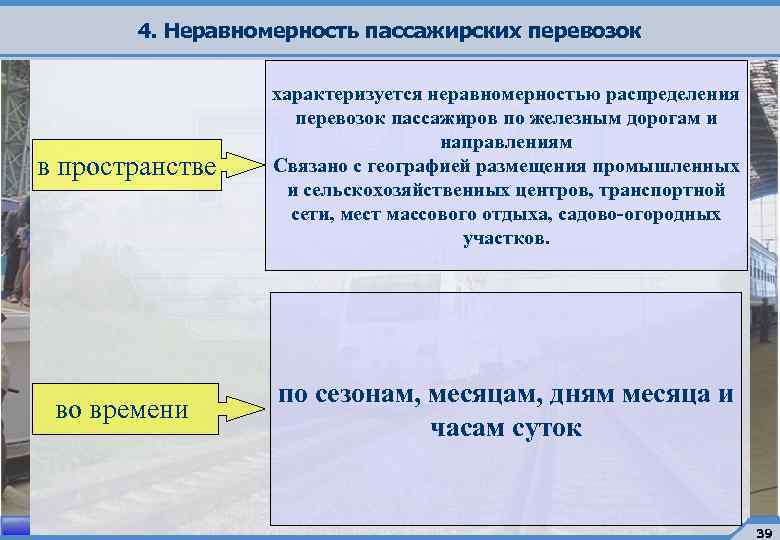 4. Неравномерность пассажирских перевозок

в пространстве

характеризуется неравномерностью распределения перевозок пассажиров по железным дорогам и направлениям
Связано с географией размещения промышленных и сельскохозяйственных центров, транспортной сети, мест массового отдыха, садово-огородных участков.

во времени

по сезонам, месяцам, дням месяца и часам суток

39